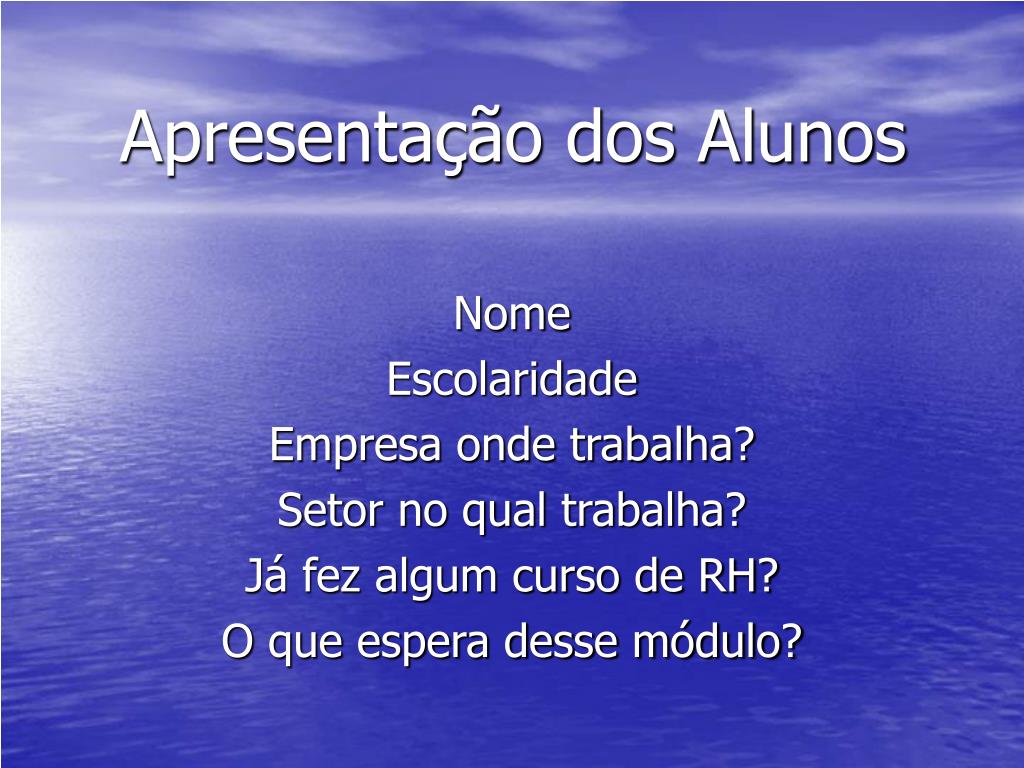 Apresentação dos Alunos

Nome
Escolaridade
Empresa onde trabalha?
Setor no qual trabalha?
Já fez algum curso de RH?
O que espera desse módulo?